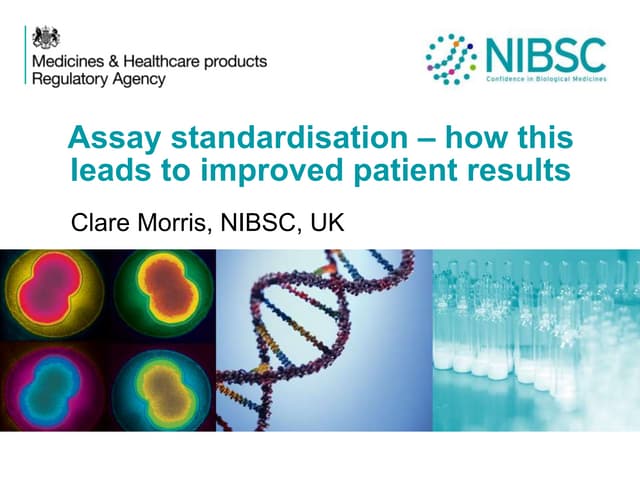 Medicines & Healthcare products Regulatory Agency

NIBSC
Confidence in Biological Medicines

Assay standardisation – how this leads to improved patient results

Clare Morris, NIBSC, UK